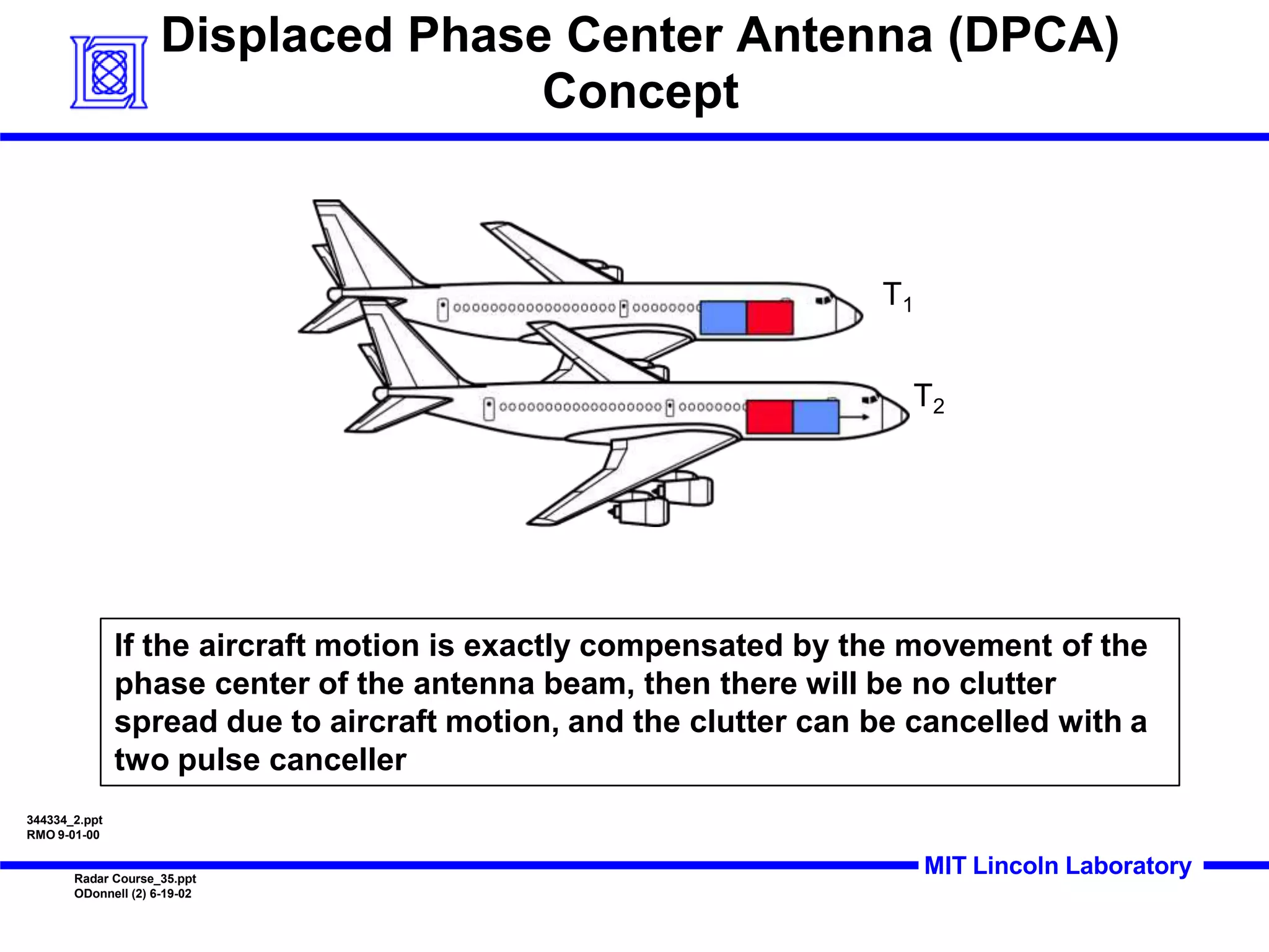 Displaced Phase Center Antenna (DPCA) Concept

$T_1$

$T_2$

If the aircraft motion is exactly compensated by the movement of the phase center of the antenna beam, then there will be no clutter spread due to aircraft motion, and the clutter can be cancelled with a two pulse canceller

344334_2.ppt
RMO 9-01-00

MIT Lincoln Laboratory

Radar Course_35.ppt
ODonnell (2) 6-19-02